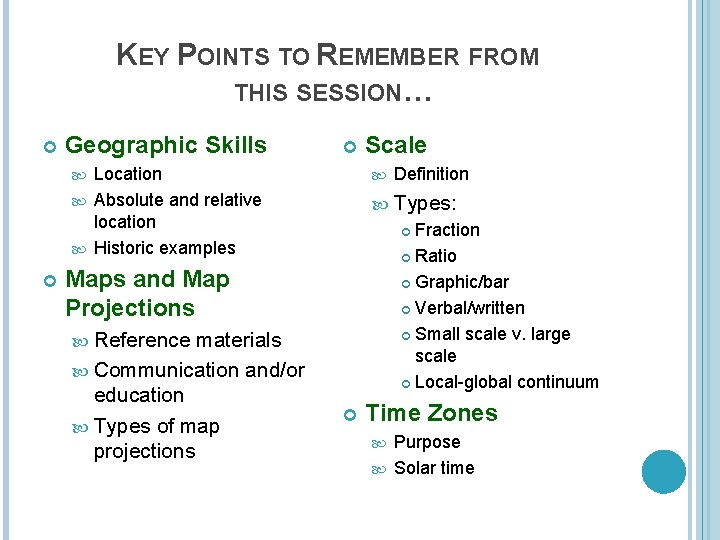 KEY POINTS TO REMEMBER FROM THIS SESSION…

Geographic Skills
Location
Absolute and relative location
Historic examples

Maps and Map Projections
Reference materials
Communication and/or education
Types of map projections

Scale
Definition
Types:
Fraction
Ratio
Graphic/bar
Verbal/written
Small scale v. large scale
Local-global continuum

Time Zones
Purpose
Solar time